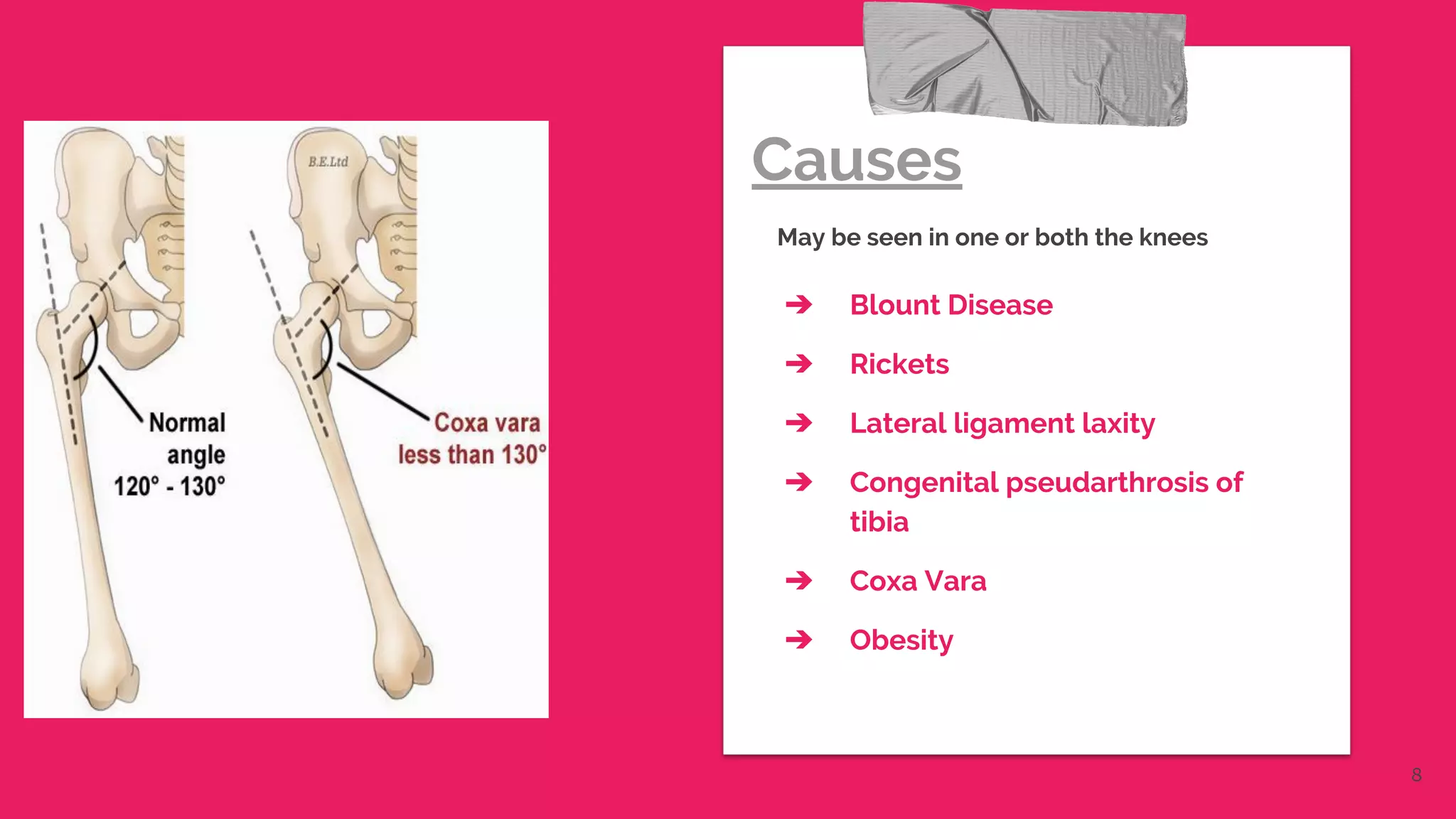 B.E.Ltd

Normal angle 120° - 130°

Coxa vara less than 130°

Causes

May be seen in one or both the knees

➔ Blount Disease

➔ Rickets

➔ Lateral ligament laxity

➔ Congenital pseudarthrosis of tibia

➔ Coxa Vara

➔ Obesity

8